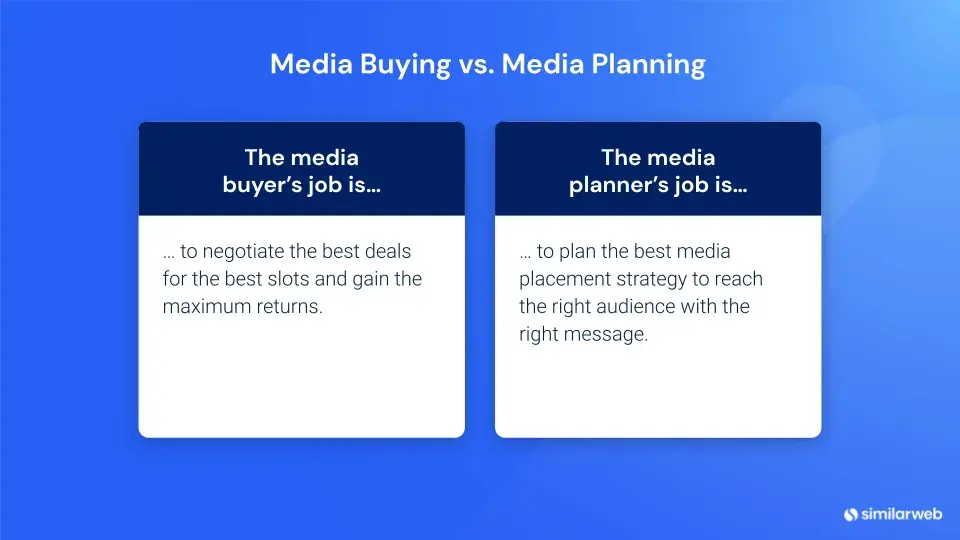 Media Buying vs. Media Planning

The media buyer's job is...

... to negotiate the best deals for the best slots and gain the maximum returns.

The media planner's job is...

... to plan the best media placement strategy to reach the right audience with the right message.

similarweb